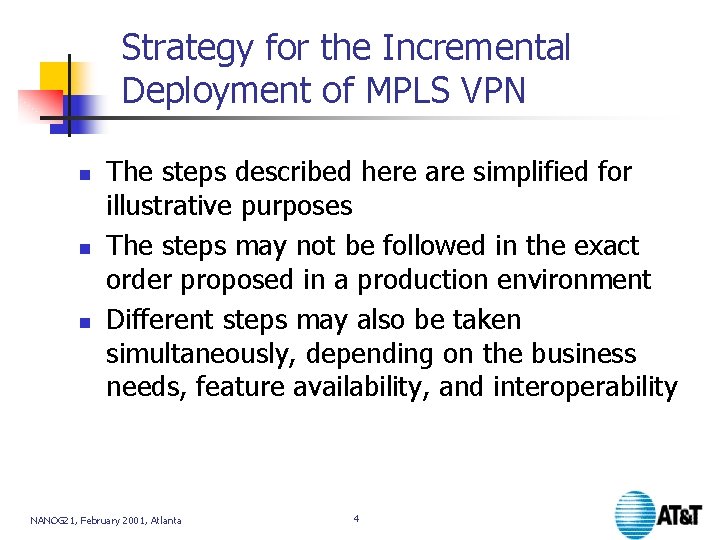 Strategy for the Incremental Deployment of MPLS VPN

• The steps described here are simplified for illustrative purposes
• The steps may not be followed in the exact order proposed in a production environment
• Different steps may also be taken simultaneously, depending on the business needs, feature availability, and interoperability

NANOG21, February 2001, Atlanta

4

AT&T